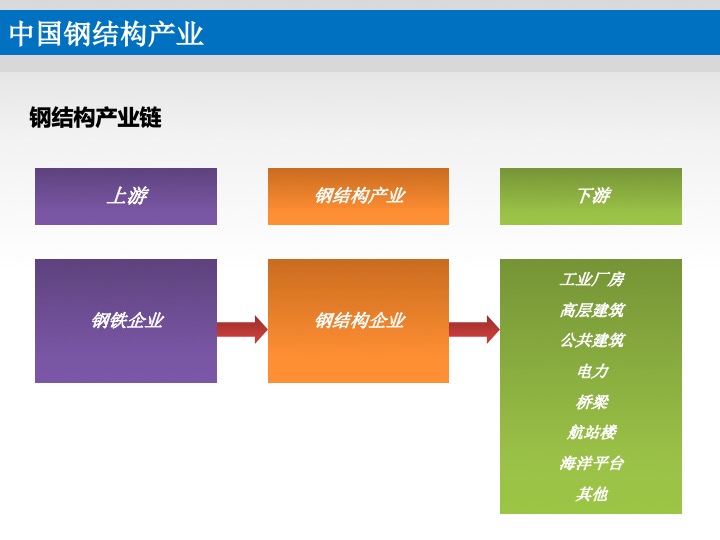 中国钢结构产业

钢结构产业链

上游

钢结构产业

下游

钢铁企业

钢结构企业

工业厂房
高层建筑
公共建筑
电力
桥梁
航站楼
海洋平台
其他